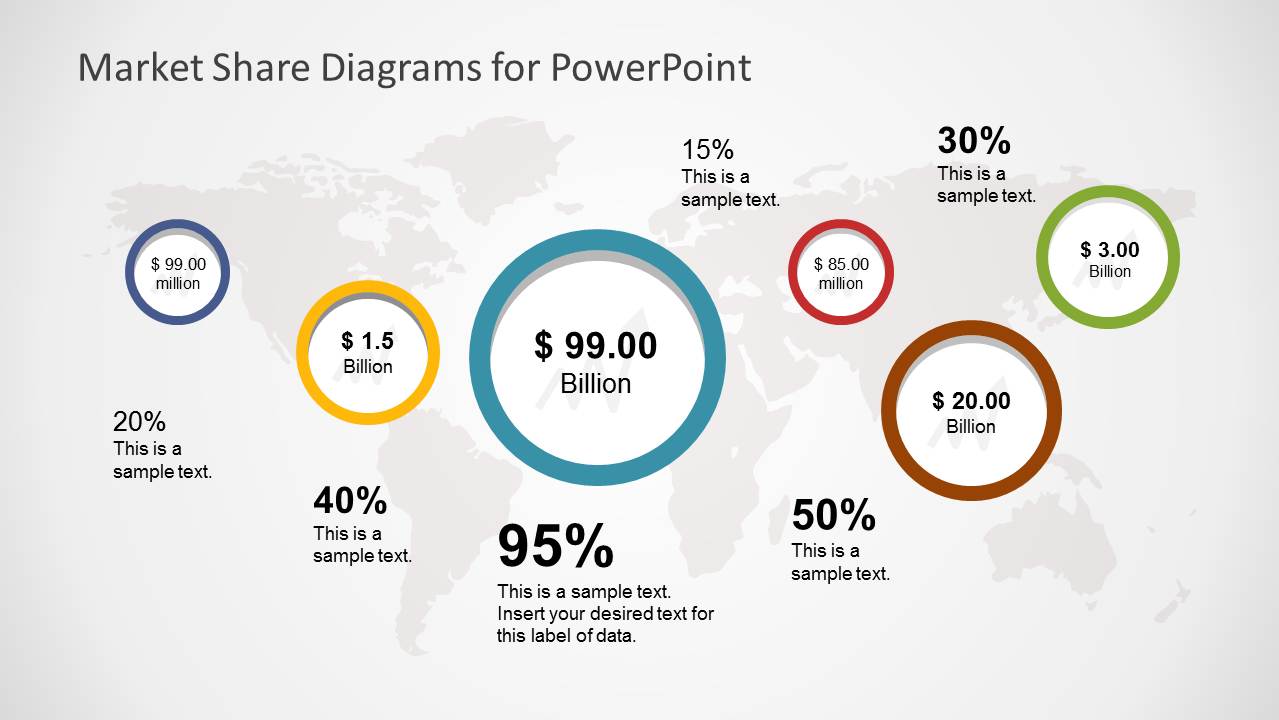 Market Share Diagrams for PowerPoint

15%
This is a sample text.

30%
This is a sample text.

$ 99.00
million

$ 1.5
Billion

$ 99.00
Billion

$ 85.00
million

$ 3.00
Billion

$ 20.00
Billion

20%
This is a sample text.

40%
This is a sample text.

95%
This is a sample text. Insert your desired text for this label of data.

50%
This is a sample text.